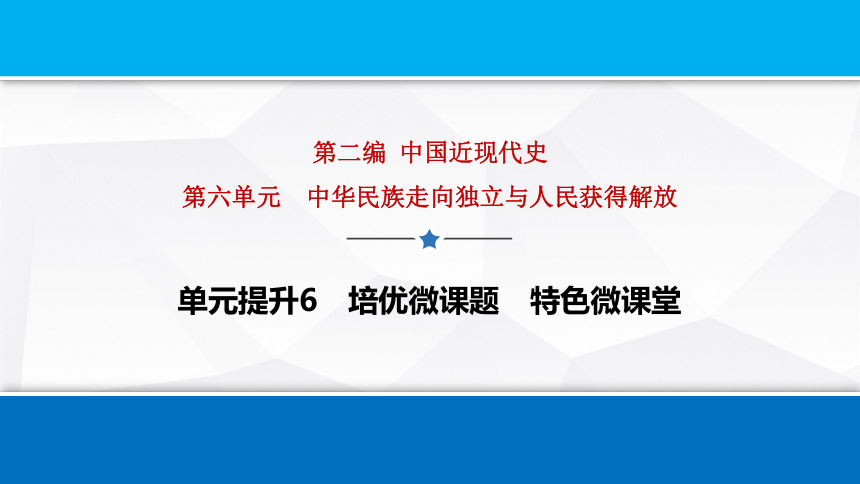 第二编 中国近现代史

第六单元 中华民族走向独立与人民获得解放

单元提升6 培优微课题 特色微课堂